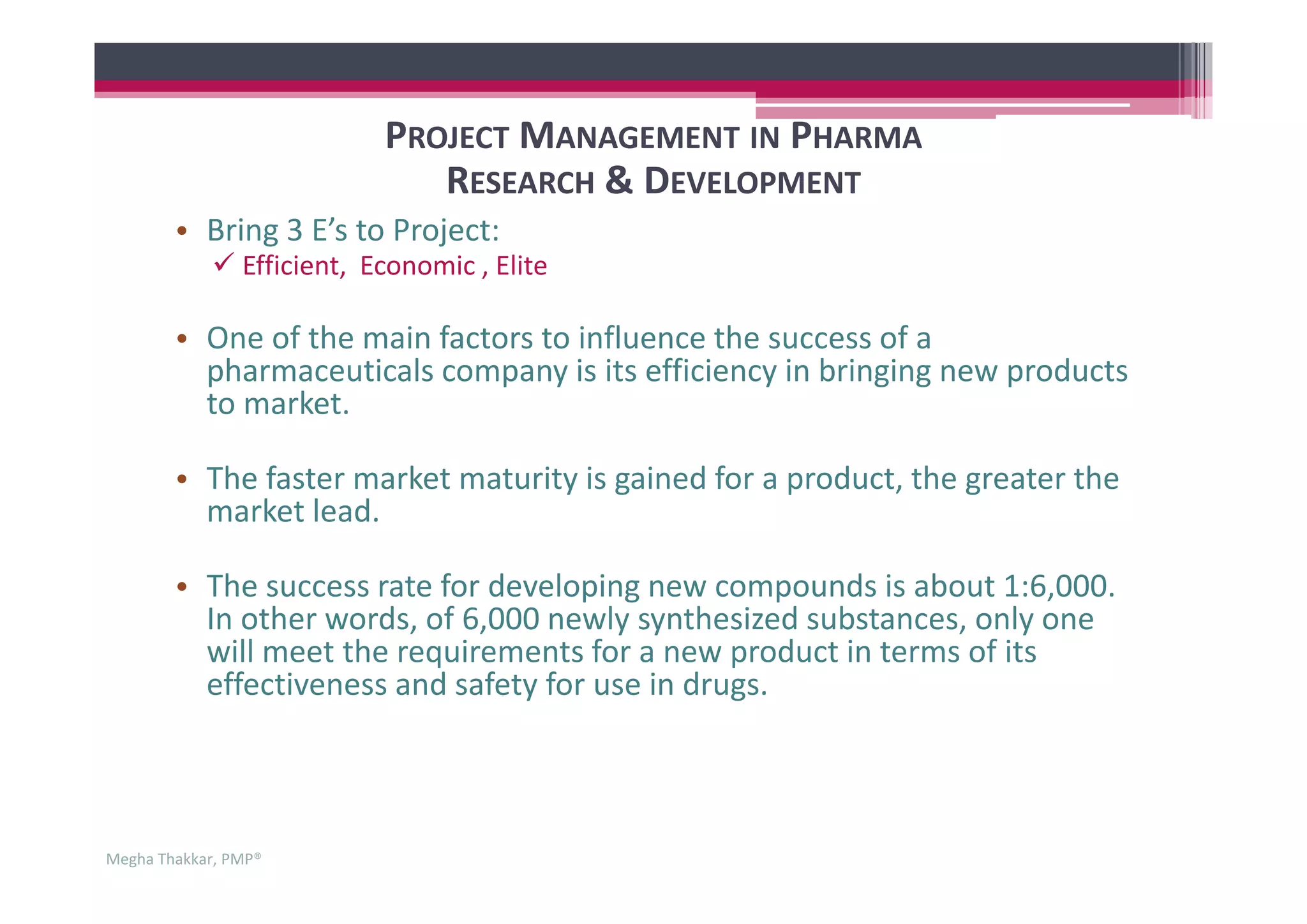 PROJECT MANAGEMENT IN PHARMA RESEARCH & DEVELOPMENT

• Bring 3 E's to Project:
✓ Efficient, Economic , Elite

• One of the main factors to influence the success of a pharmaceuticals company is its efficiency in bringing new products to market.

• The faster market maturity is gained for a product, the greater the market lead.

• The success rate for developing new compounds is about 1:6,000. In other words, of 6,000 newly synthesized substances, only one will meet the requirements for a new product in terms of its effectiveness and safety for use in drugs.

Megha Thakkar, PMP®